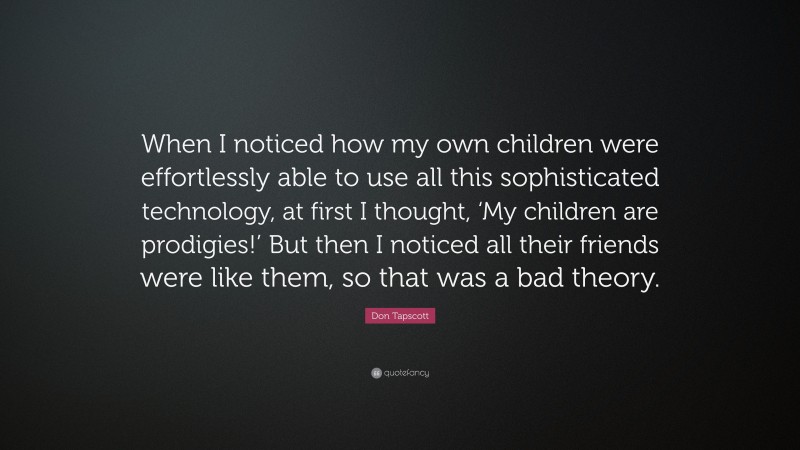 When I noticed how my own children were effortlessly able to use all this sophisticated technology, at first I thought, 'My children are prodigies!' But then I noticed all their friends were like them, so that was a bad theory.

Don Tapscott

quotefancy